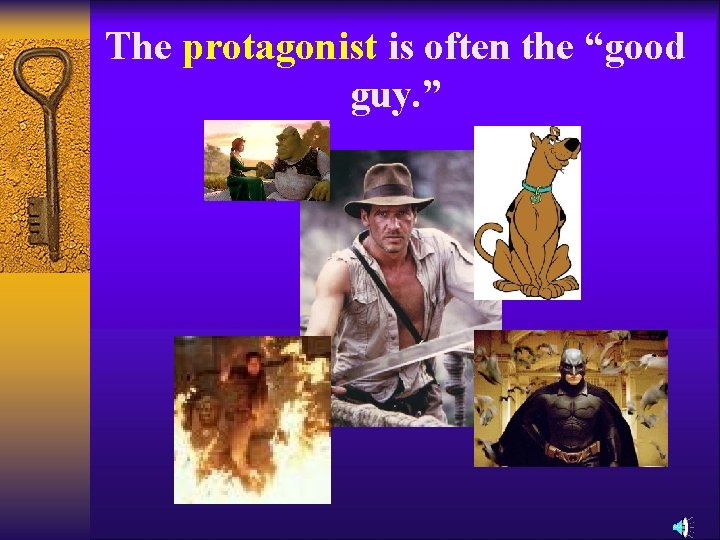 The protagonist is often the “good guy.”